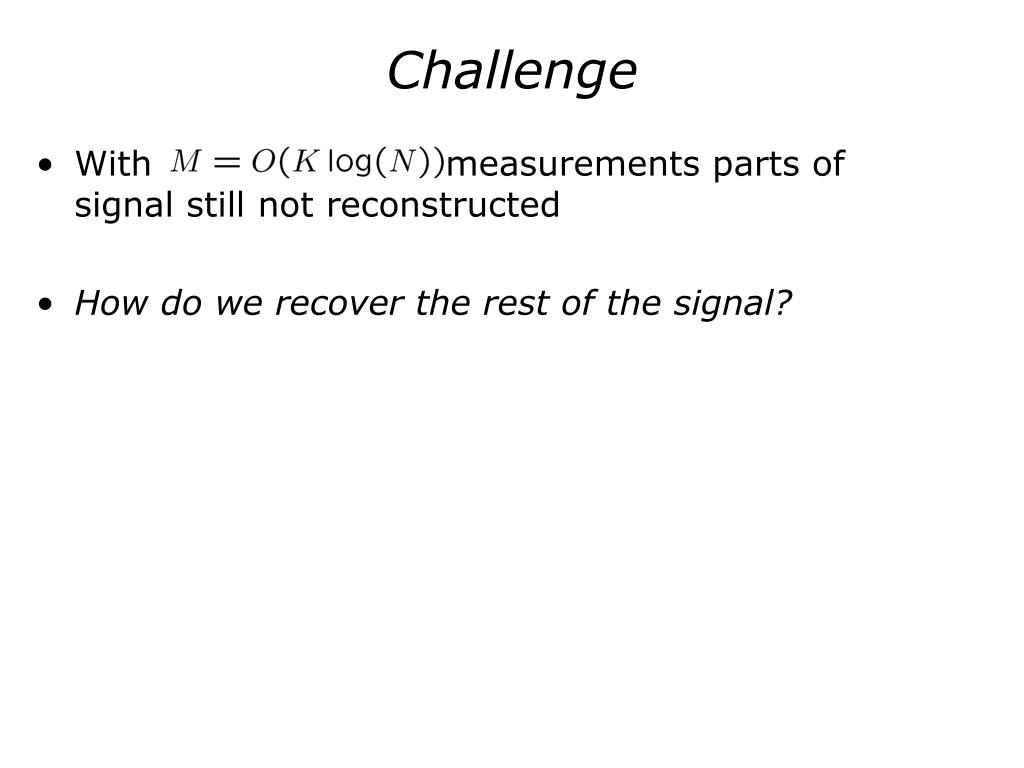 Challenge

• With $M = O(K \log(N))$ measurements parts of signal still not reconstructed

• How do we recover the rest of the signal?